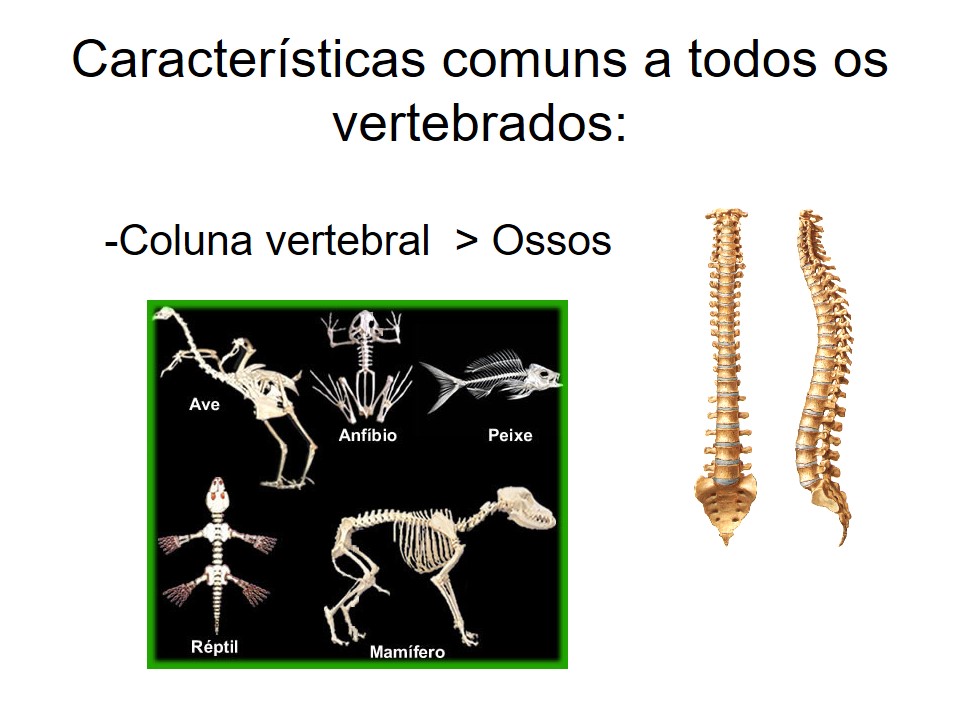 Características comuns a todos os vertebrados:

-Coluna vertebral > Ossos

Ave

Anfíbio

Peixe

Réptil

Mamífero